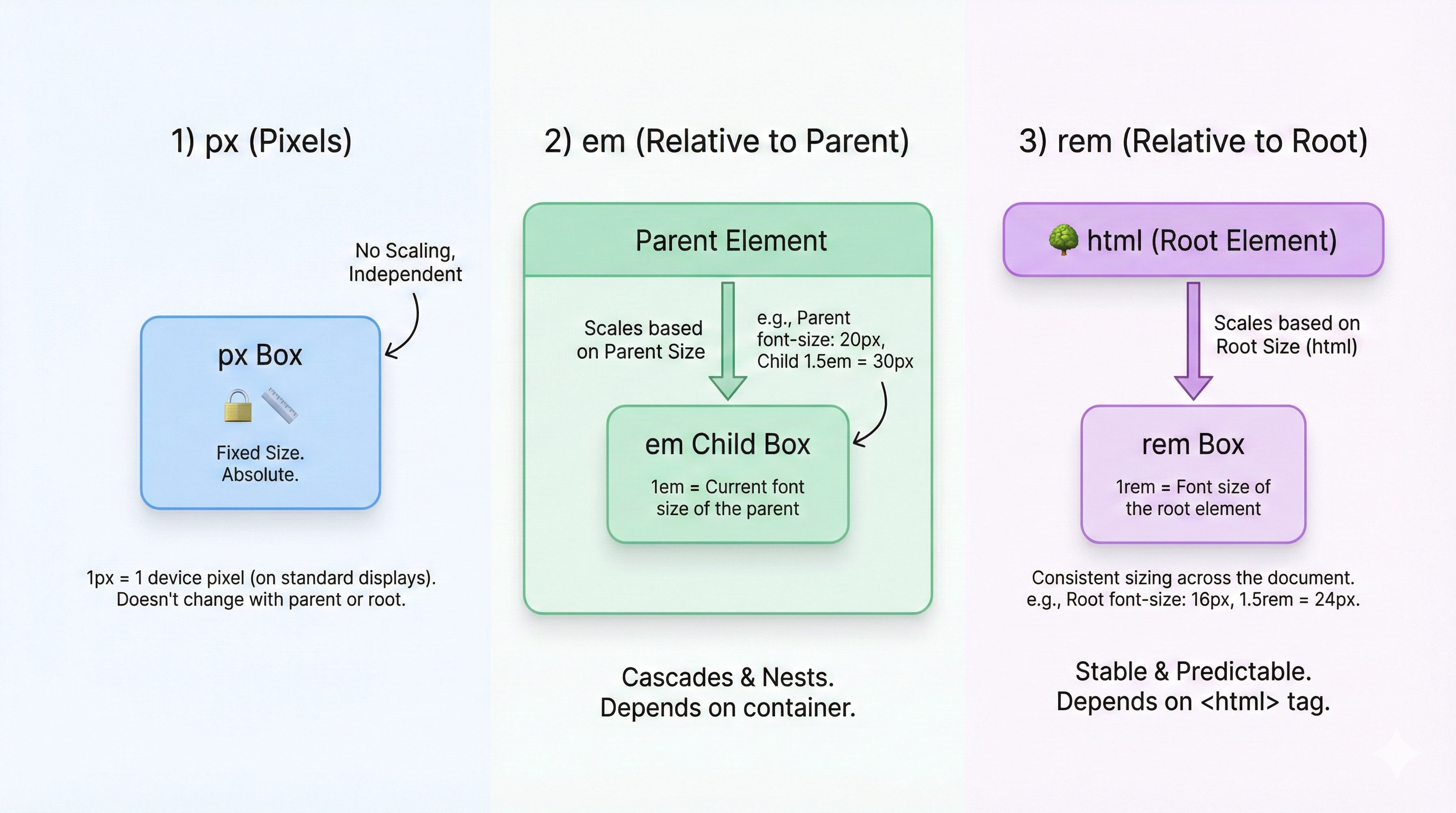 1) px (Pixels)

No Scaling, Independent

px Box

Fixed Size. Absolute.

1px = 1 device pixel (on standard displays). Doesn't change with parent or root.

2) em (Relative to Parent)

Parent Element

Scales based on Parent Size

e.g., Parent font-size: 20px, Child 1.5em = 30px

em Child Box

1em = Current font size of the parent

Cascades & Nests. Depends on container.

3) rem (Relative to Root)

html (Root Element)

Scales based on Root Size (html)

rem Box

1rem = Font size of the root element

Consistent sizing across the document. e.g., Root font-size: 16px, 1.5rem = 24px.

Stable & Predictable. Depends on <html> tag.